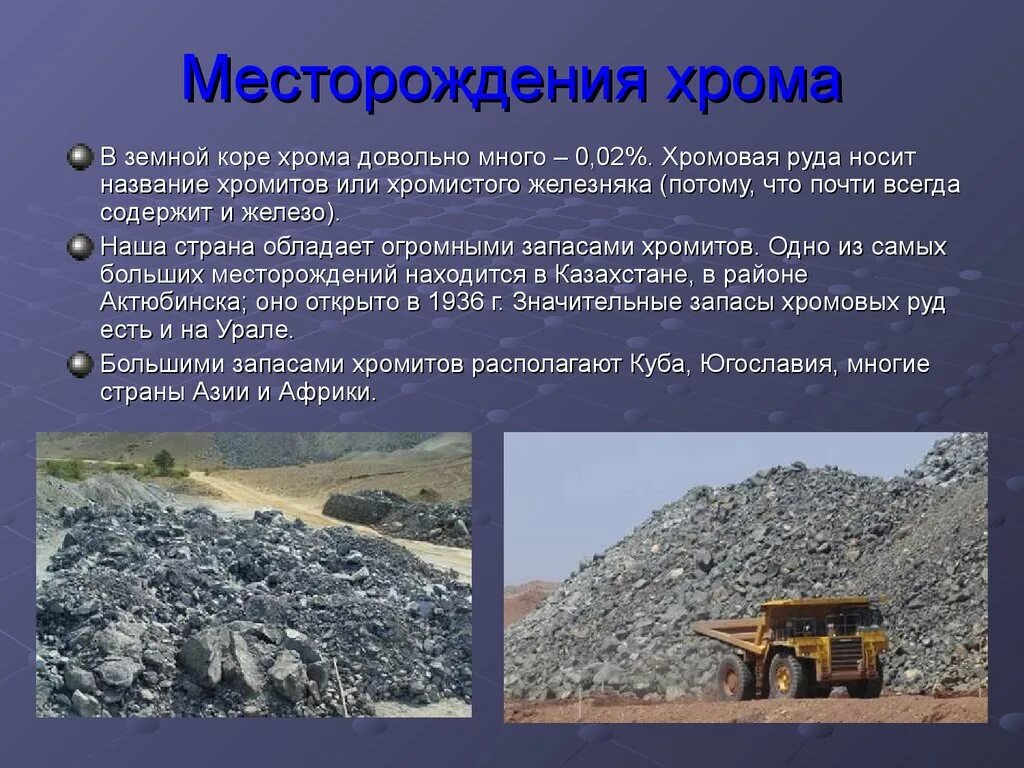 Месторождения хрома

В земной коре хрома довольно много – 0,02%. Хромовая руда носит название хромитов или хромистого железняка (потому, что почти всегда содержит и железо).

Наша страна обладает огромными запасами хромитов. Одно из самых больших месторождений находится в Казахстане, в районе Актюбинска; оно открыто в 1936 г. Значительные запасы хромовых руд есть и на Урале.

Большими запасами хромитов располагают Куба, Югославия, многие страны Азии и Африки.